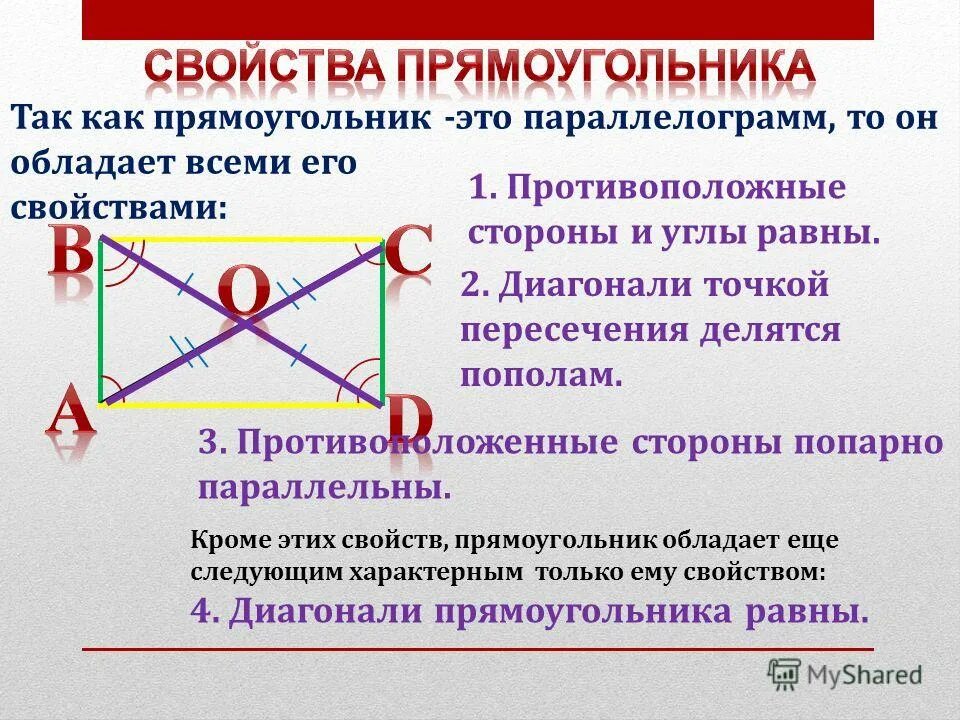 СВОЙСТВА ПРЯМОУГОЛЬНИКА

Так как прямоугольник -это параллелограмм, то он обладает всеми его свойствами:

B C O A D

1. Противоположные стороны и углы равны.

2. Диагонали точкой пересечения делятся пополам.

3. Противоположенные стороны попарно параллельны.

Кроме этих свойств, прямоугольник обладает еще следующим характерным только ему свойством:

4. Диагонали прямоугольника равны.

MyShared